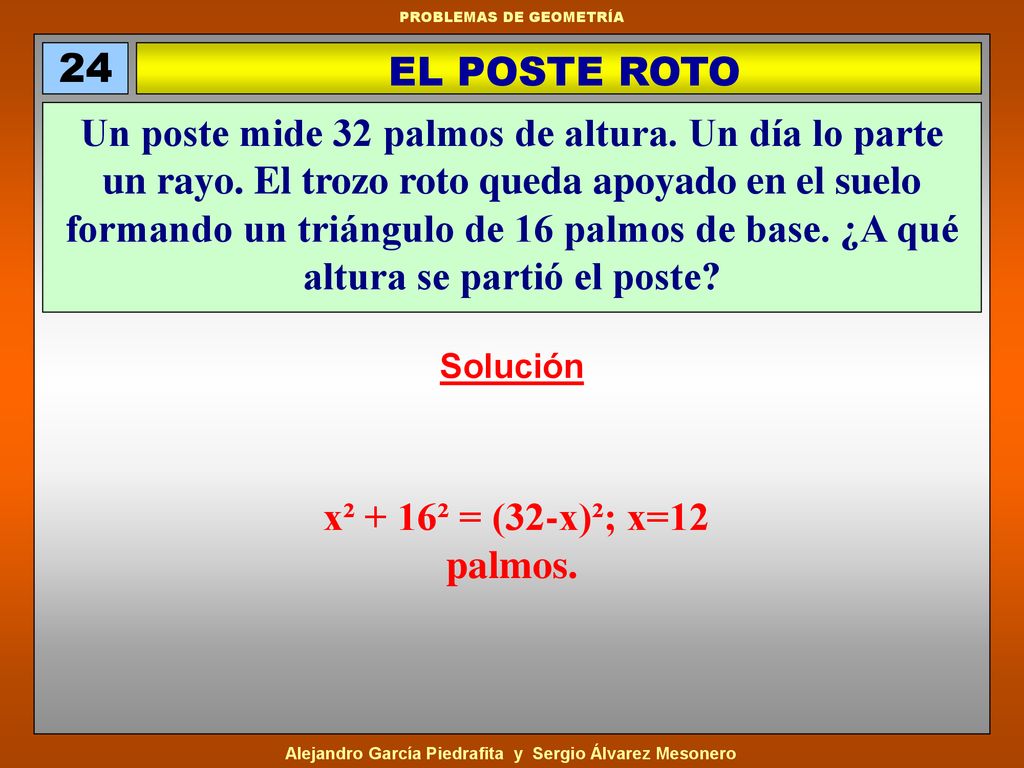 PROBLEMAS DE GEOMETRÍA

24

EL POSTE ROTO

Un poste mide 32 palmos de altura. Un día lo parte un rayo. El trozo roto queda apoyado en el suelo formando un triángulo de 16 palmos de base. ¿A qué altura se partió el poste?

Solución

$x^2 + 16^2 = (32-x)^2$; $x=12$ palmos.

Alejandro García Piedrafita y Sergio Álvarez Mesonero